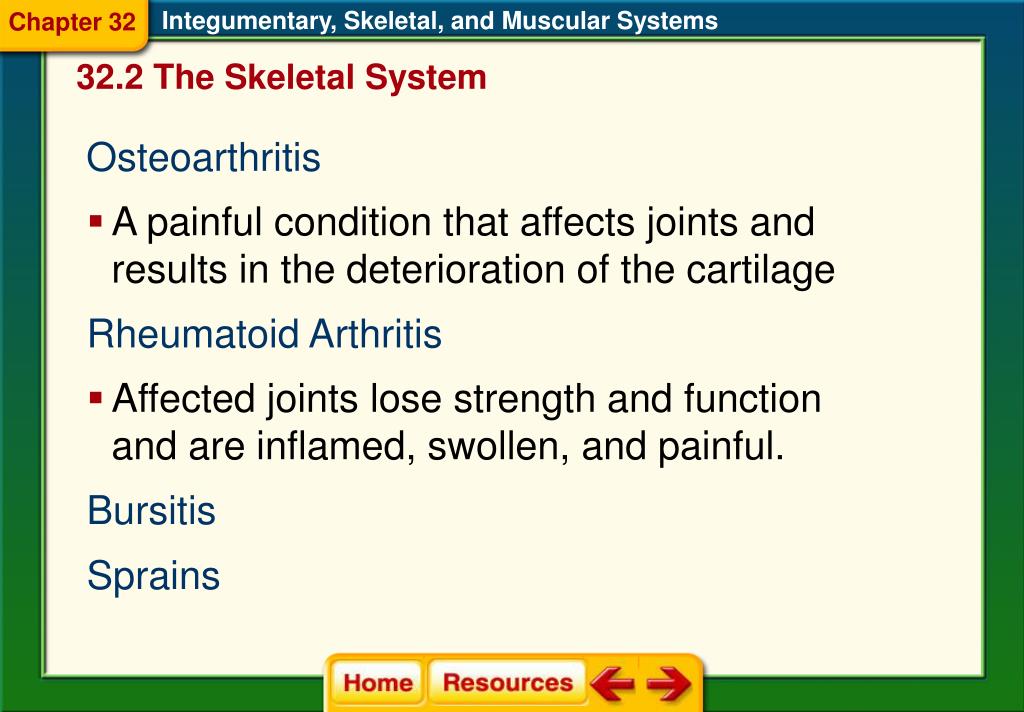 Chapter 32 Integumentary, Skeletal, and Muscular Systems

32.2 The Skeletal System

Osteoarthritis

▪ A painful condition that affects joints and results in the deterioration of the cartilage

Rheumatoid Arthritis

▪ Affected joints lose strength and function and are inflamed, swollen, and painful.

Bursitis

Sprains

Home Resources